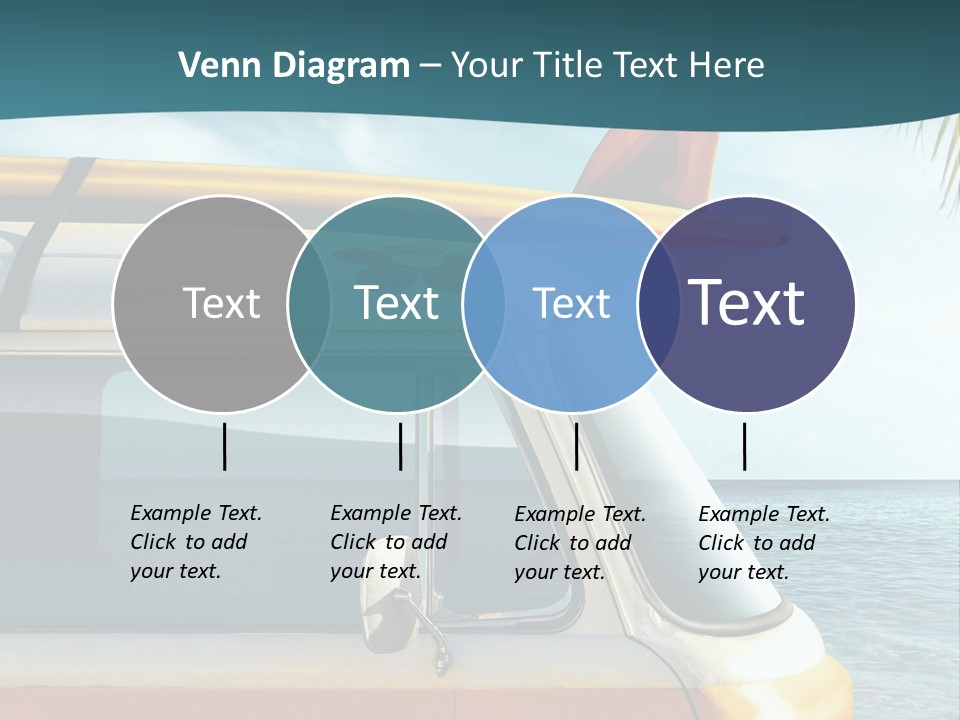 Venn Diagram – Your Title Text Here

Text

Text

Text

Text

Example Text. Click to add your text.

Example Text. Click to add your text.

Example Text. Click to add your text.

Example Text. Click to add your text.